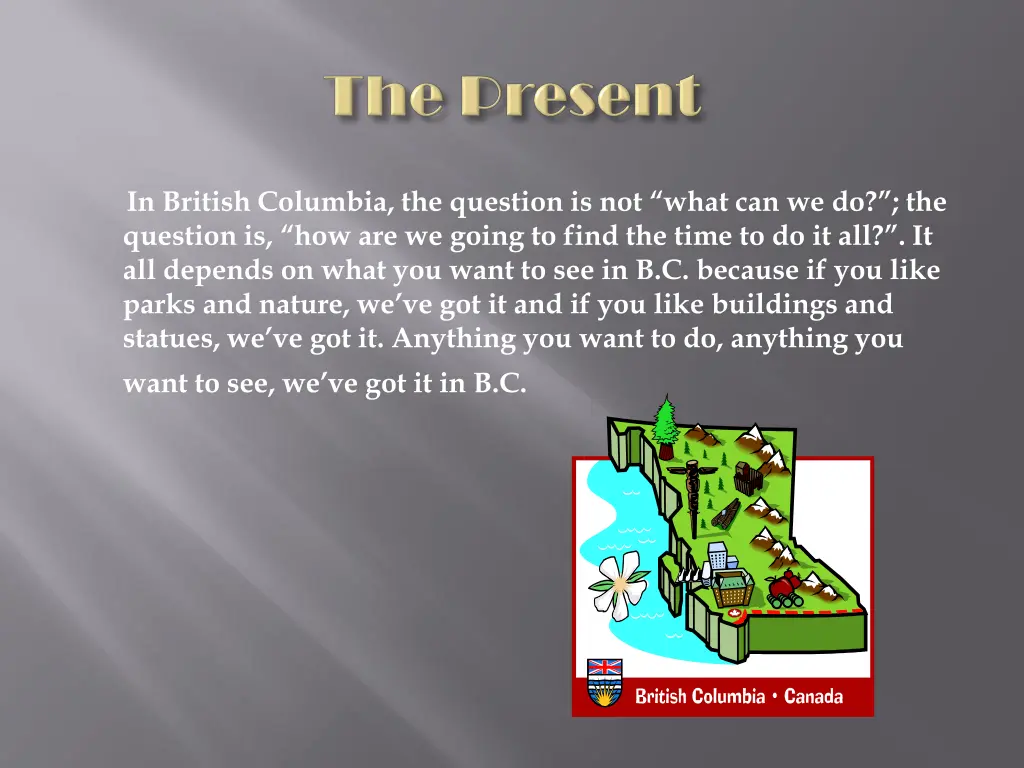 The Present

In British Columbia, the question is not “what can we do?”; the question is, “how are we going to find the time to do it all?”. It all depends on what you want to see in B.C. because if you like parks and nature, we’ve got it and if you like buildings and statues, we’ve got it. Anything you want to do, anything you want to see, we’ve got it in B.C.

British Columbia • Canada